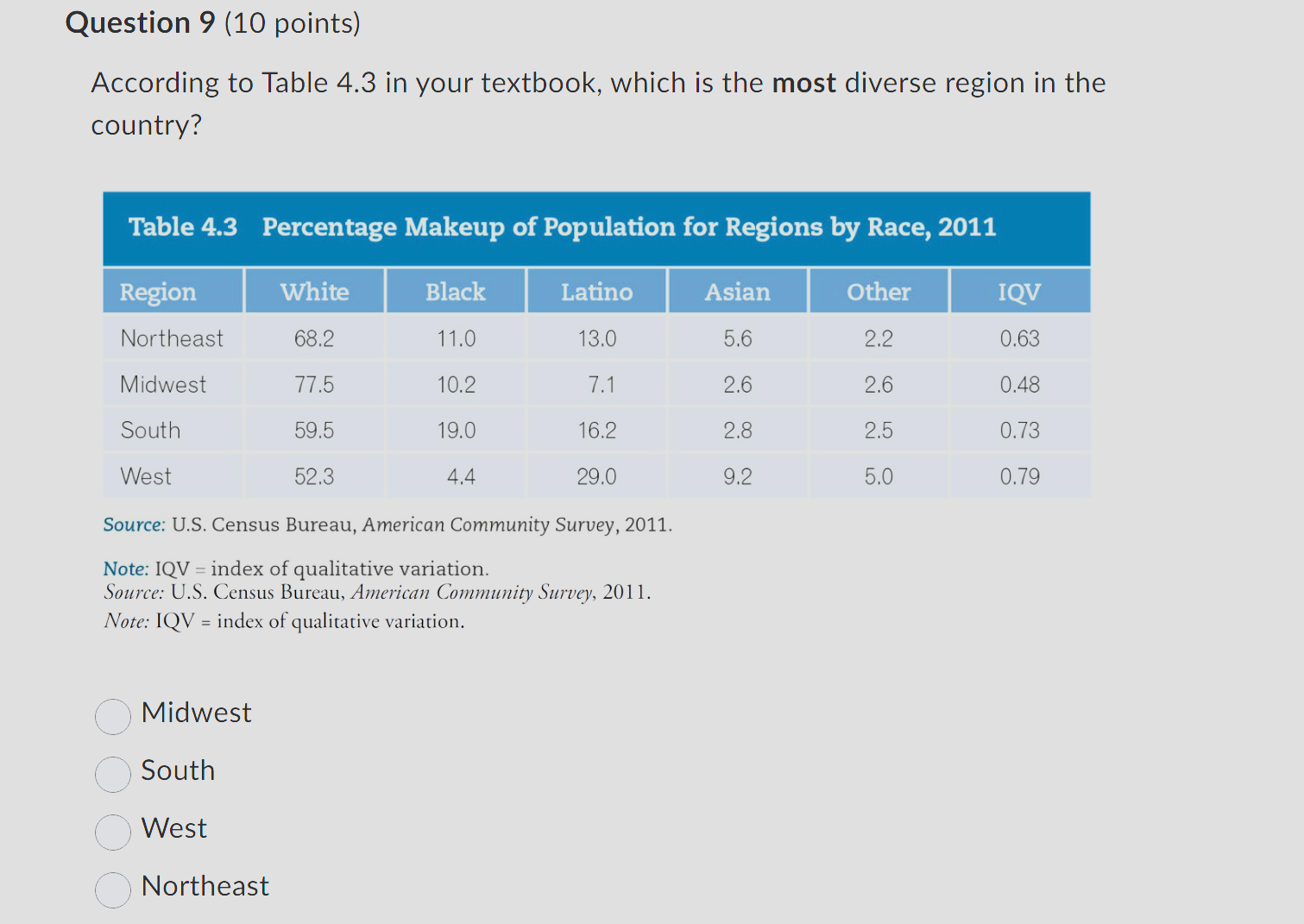 Question 9 (10 points)

According to Table 4.3 in your textbook, which is the most diverse region in the country?

Table 4.3 Percentage Makeup of Population for Regions by Race, 2011

| Region | White | Black | Latino | Asian | Other | IQV |
|---|---|---|---|---|---|---|
| Northeast | 68.2 | 11.0 | 13.0 | 5.6 | 2.2 | 0.63 |
| Midwest | 77.5 | 10.2 | 7.1 | 2.6 | 2.6 | 0.48 |
| South | 59.5 | 19.0 | 16.2 | 2.8 | 2.5 | 0.73 |
| West | 52.3 | 4.4 | 29.0 | 9.2 | 5.0 | 0.79 |

Source: U.S. Census Bureau, American Community Survey, 2011.

Note: IQV = index of qualitative variation.
Source: U.S. Census Bureau, American Community Survey, 2011.
Note: IQV = index of qualitative variation.

Midwest
South
West
Northeast